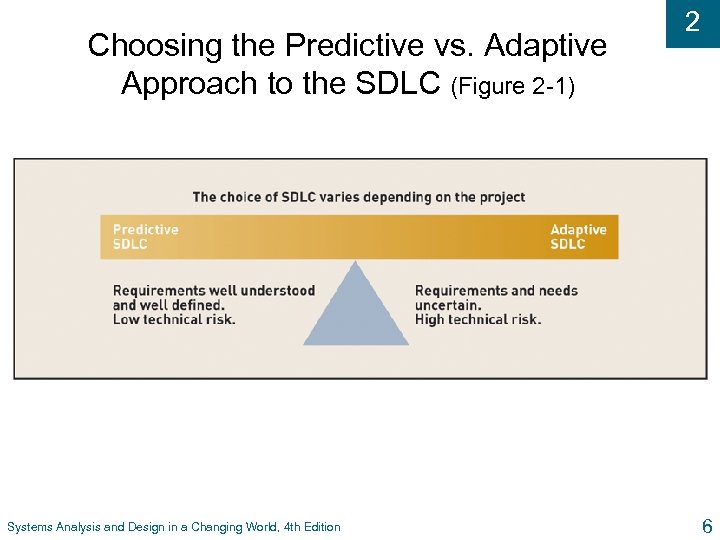 2

Choosing the Predictive vs. Adaptive Approach to the SDLC (Figure 2-1)

The choice of SDLC varies depending on the project

Predictive SDLC

Adaptive SDLC

Requirements well understood and well defined. Low technical risk.

Requirements and needs uncertain. High technical risk.

Systems Analysis and Design in a Changing World, 4th Edition

6